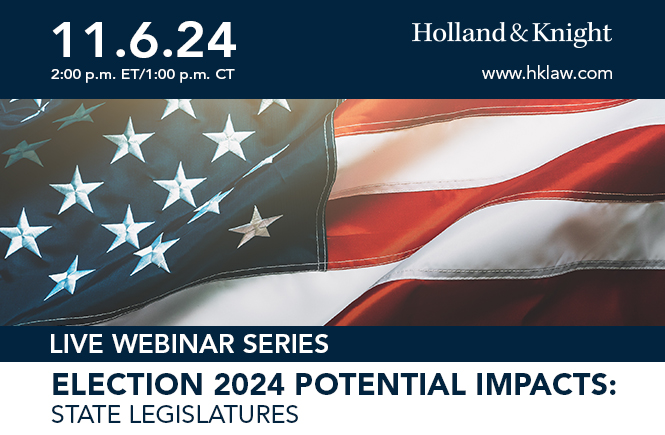 11.6.24
2:00 p.m. ET/1:00 p.m. CT

Holland & Knight
www.hklaw.com

LIVE WEBINAR SERIES

ELECTION 2024 POTENTIAL IMPACTS:
STATE LEGISLATURES